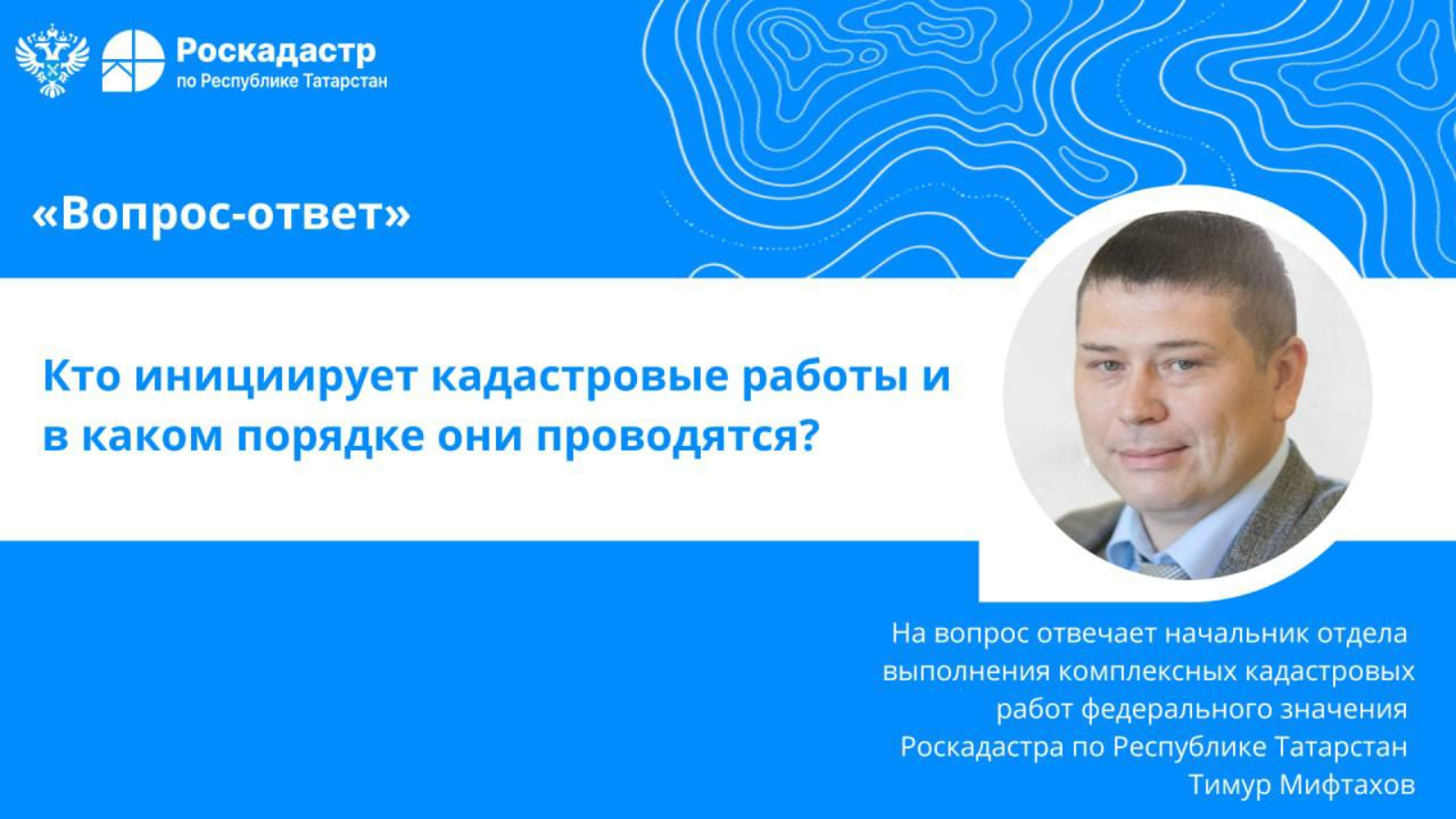 Роскадастр
по Республике Татарстан

«Вопрос-ответ»

Кто инициирует кадастровые работы и в каком порядке они проводятся?

На вопрос отвечает начальник отдела выполнения комплексных кадастровых работ федерального значения Роскадастра по Республике Татарстан Тимур Мифтахов